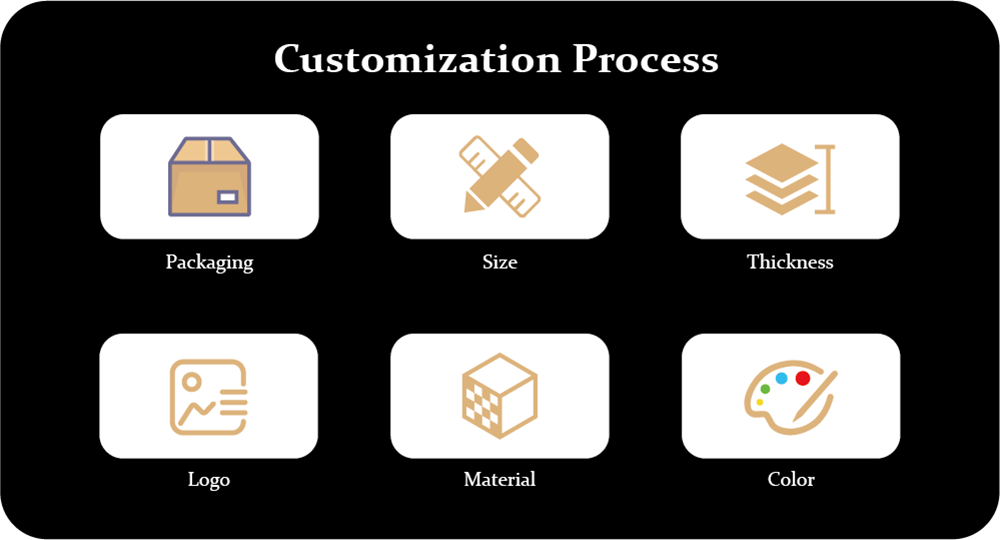 Customization Process

Packaging

Size

Thickness

Logo

Material

Color